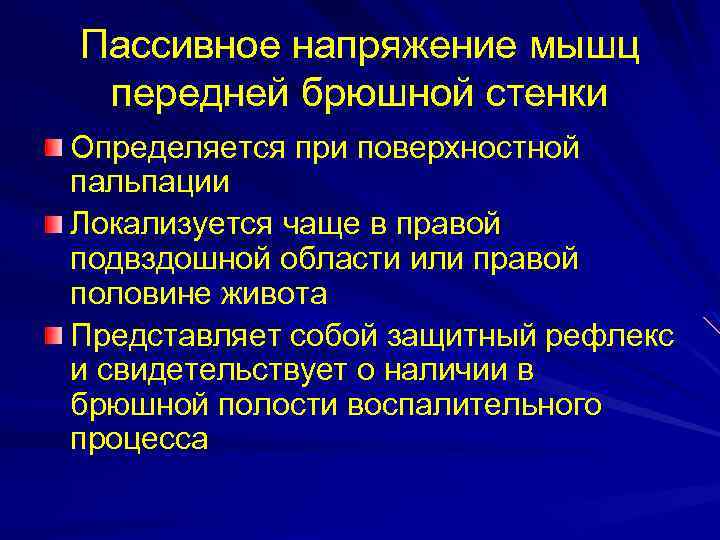 Пассивное напряжение мышц передней брюшной стенки

Определяется при поверхностной пальпации

Локализуется чаще в правой подвздошной области или правой половине живота

Представляет собой защитный рефлекс и свидетельствует о наличии в брюшной полости воспалительного процесса